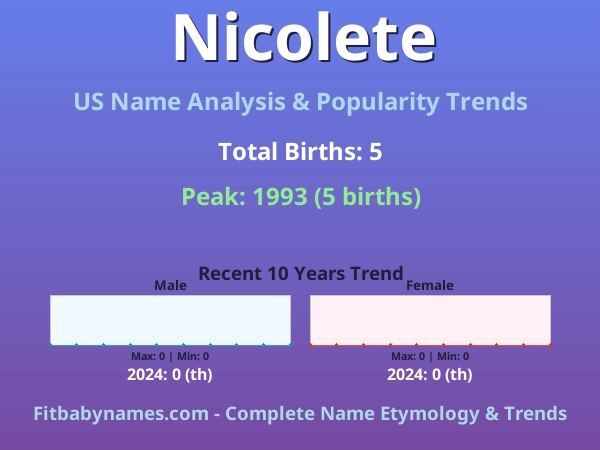 Nicolete

US Name Analysis & Popularity Trends

Total Births: 5

Peak: 1993 (5 births)

Recent 10 Years Trend

Male

Max: 0 | Min: 0

2024: 0 (th)

Female

Max: 0 | Min: 0

2024: 0 (th)

Fitbabynames.com - Complete Name Etymology & Trends